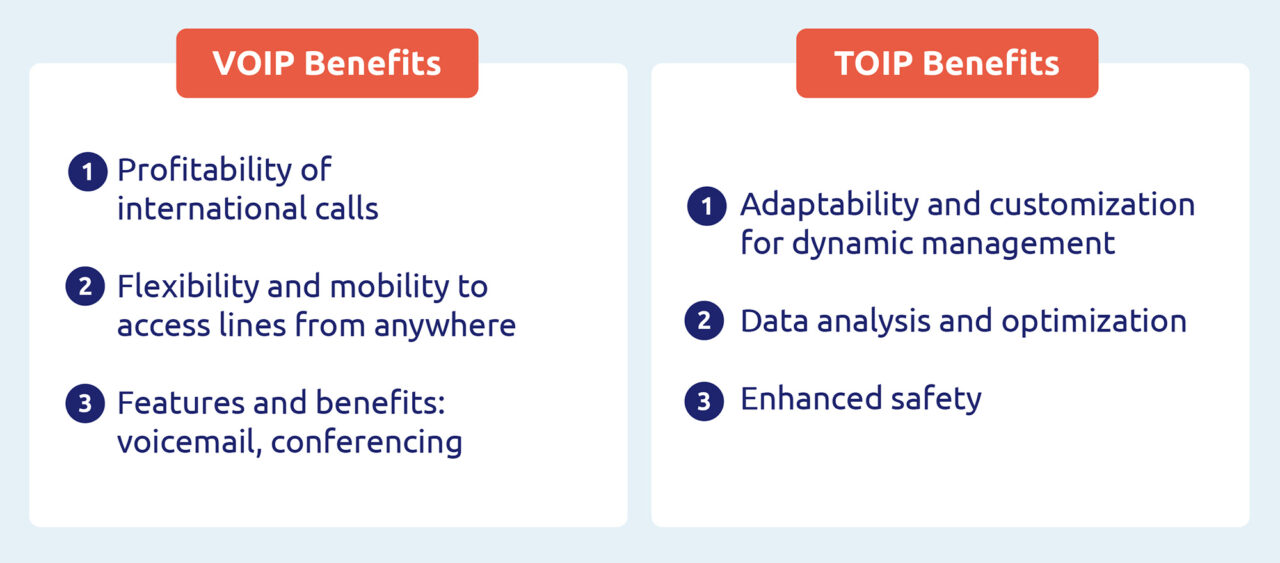 VOIP Benefits

1 Profitability of international calls

2 Flexibility and mobility to access lines from anywhere

3 Features and benefits: voicemail, conferencing

TOIP Benefits

1 Adaptability and customization for dynamic management

2 Data analysis and optimization

3 Enhanced safety